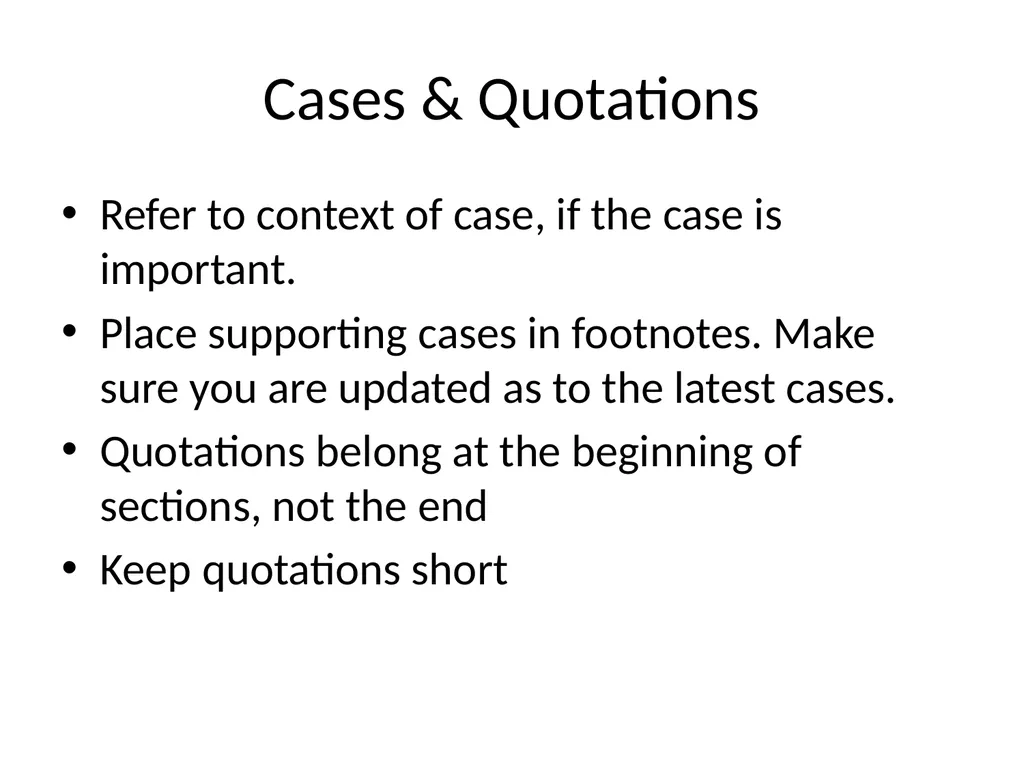 Cases & Quotations

• Refer to context of case, if the case is important.
• Place supporting cases in footnotes. Make sure you are updated as to the latest cases.
• Quotations belong at the beginning of sections, not the end
• Keep quotations short